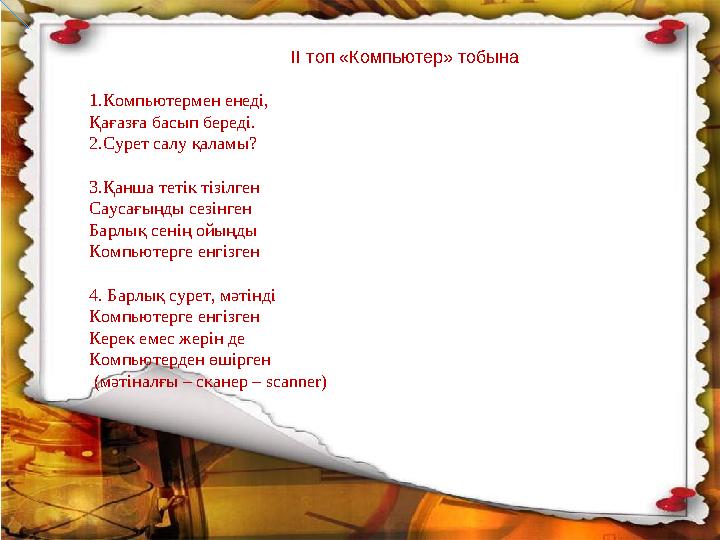 II топ «Компьютер» тобына

1.Компьютермен енеді,
Қағазға басып береді.
2.Сурет салу қаламы?

3.Қанша тетік тізілген
Саусағыңды сезінген
Барлық сенің ойыңды
Компьютерге енгізген

4. Барлық сурет, мәтінді
Компьютерге енгізген
Керек емес жерін де
Компьютерден өшірген
(мәтіналғы – сканер – scanner)